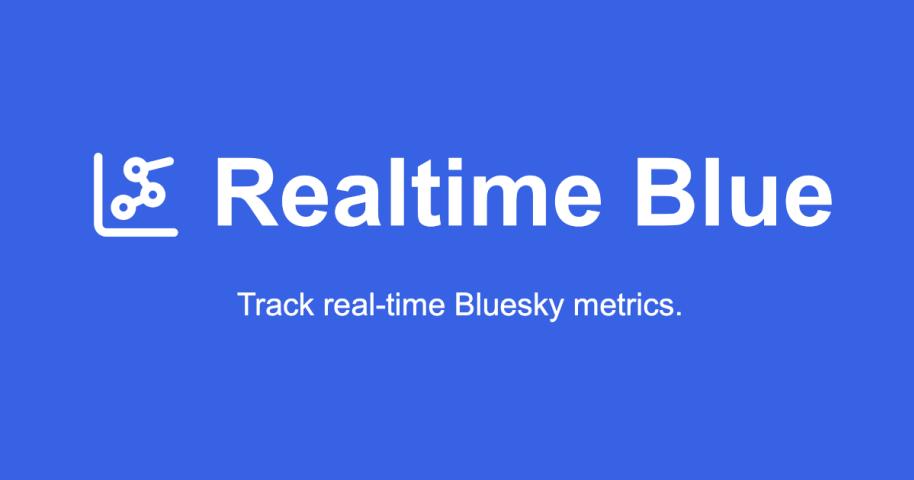 Realtime Blue

Track real-time Bluesky metrics.